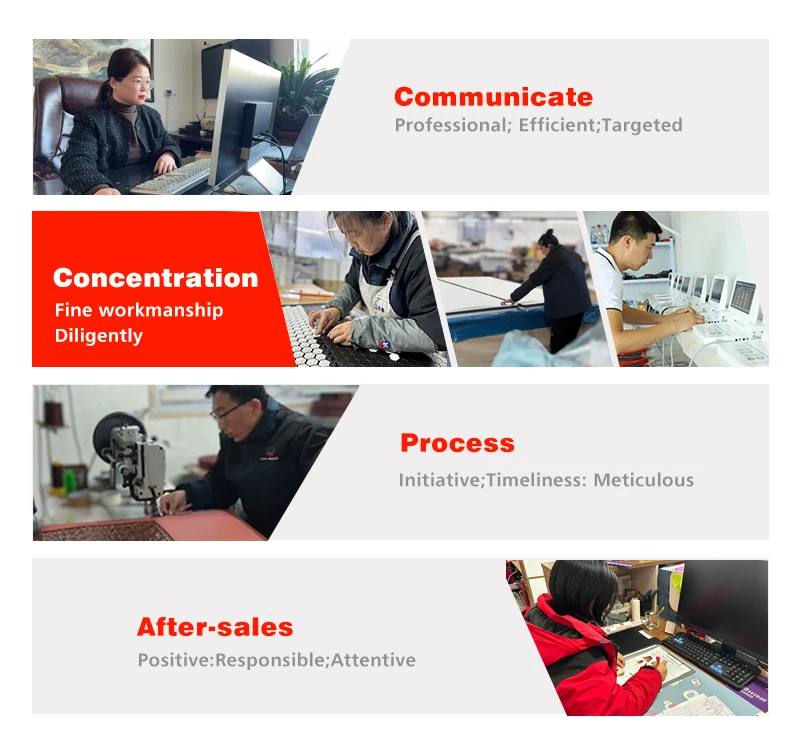 Communicate
Professional; Efficient;Targeted

Concentration
Fine workmanship
Diligently

Process
Initiative;Timeliness: Meticulous

After-sales
Positive:Responsible;Attentive